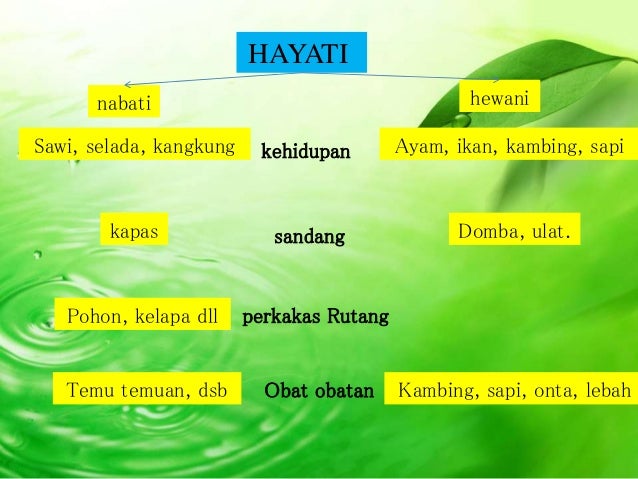 HAYATI

nabati

hewani

Sawi, selada, kangkung

kehidupan

Ayam, ikan, kambing, sapi

kapas

sandang

Domba, ulat.

Pohon, kelapa dll

perkakas Rutang

Temu temuan, dsb

Obat obatan

Kambing, sapi, onta, lebah